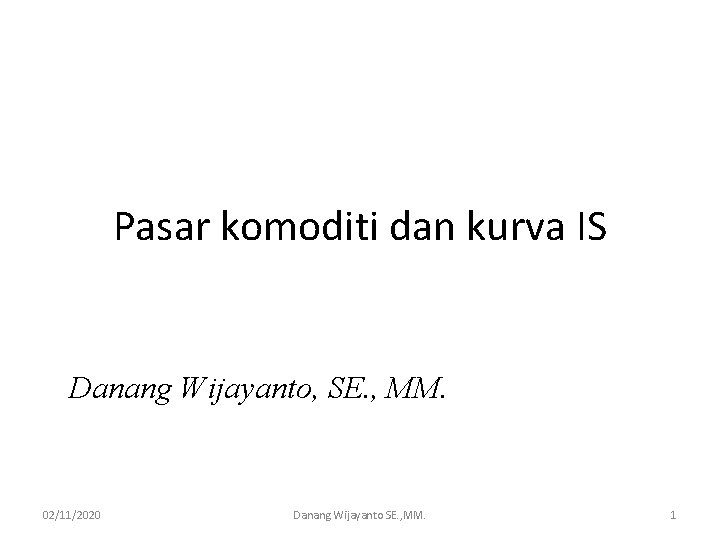 Pasar komoditi dan kurva IS

Danang Wijayanto, SE., MM.

02/11/2020

Danang Wijayanto SE.,MM.

1